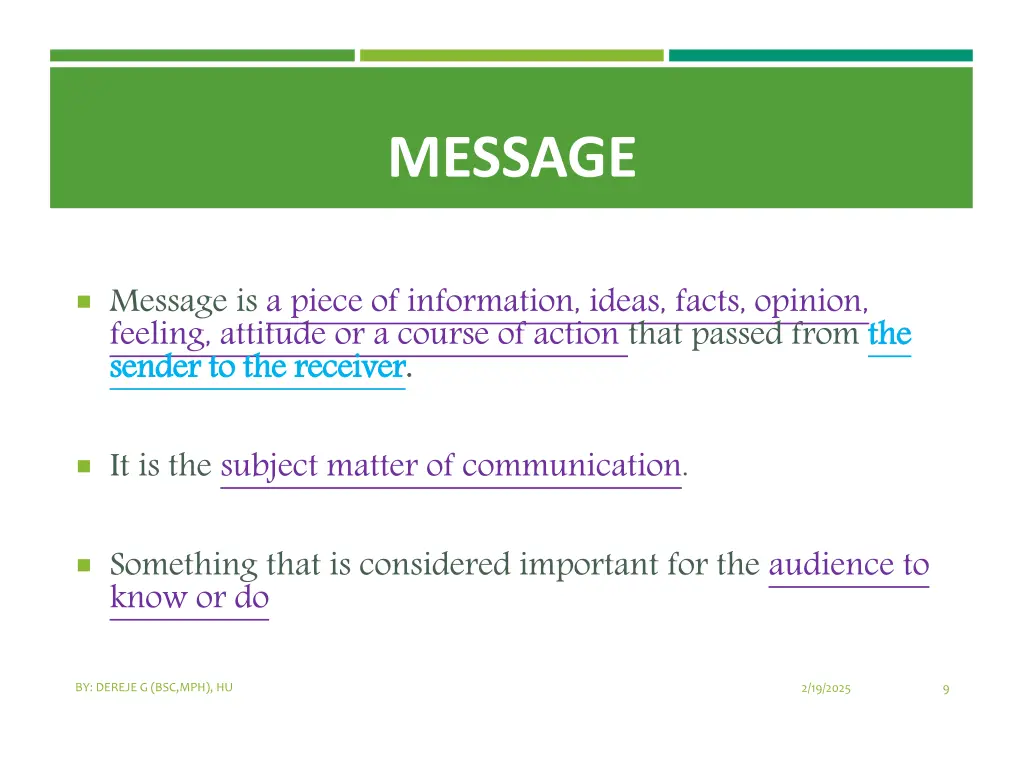 MESSAGE

Message is a piece of information, ideas, facts, opinion, feeling, attitude or a course of action that passed from the sender to the receiver.

It is the subject matter of communication.

Something that is considered important for the audience to know or do

BY: DEREJE G (BSC,MPH), HU

2/19/2025

9